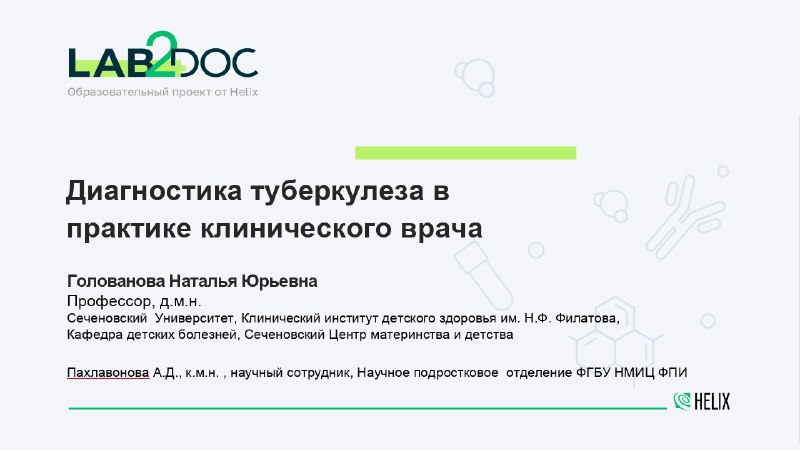 LAB2DOC
Образовательный проект от Helix

Диагностика туберкулеза в практике клинического врача

Голованова Наталья Юрьевна
Профессор, д.м.н.
Сеченовский Университет, Клинический институт детского здоровья им. Н.Ф. Филатова, Кафедра детских болезней, Сеченовский Центр материнства и детства

Пахлавонова А.Д., к.м.н. , научный сотрудник, Научное подростковое отделение ФГБУ НМИЦ ФПИ

HELIX